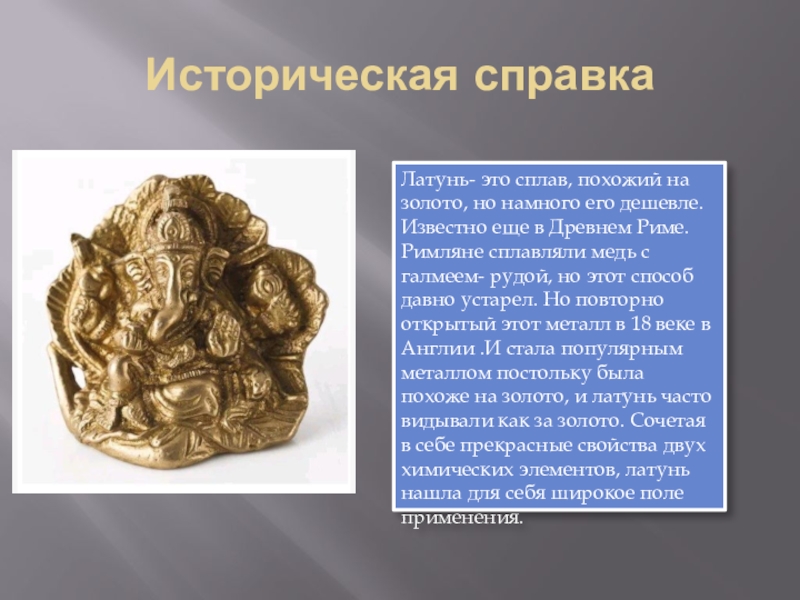 Историческая справка

Латунь- это сплав, похожий на золото, но намного его дешевле. Известно еще в Древнем Риме. Римляне сплавляли медь с галмеем- рудой, но этот способ давно устарел. Но повторно открытый этот металл в 18 веке в Англии .И стала популярным металлом постольку была похоже на золото, и латунь часто видывали как за золото. Сочетая в себе прекрасные свойства двух химических элементов, латунь нашла для себя широкое поле применения.